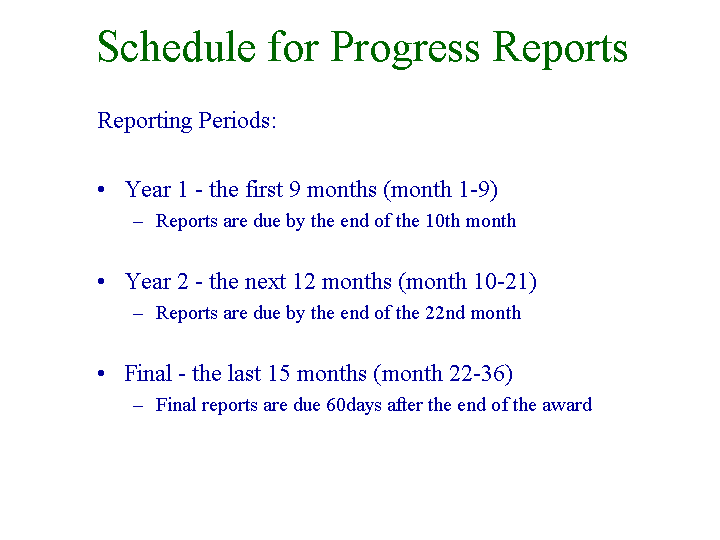 Schedule for Progress Reports

Reporting Periods:

• Year 1 - the first 9 months (month 1-9)
– Reports are due by the end of the 10th month

• Year 2 - the next 12 months (month 10-21)
– Reports are due by the end of the 22nd month

• Final - the last 15 months (month 22-36)
– Final reports are due 60days after the end of the award